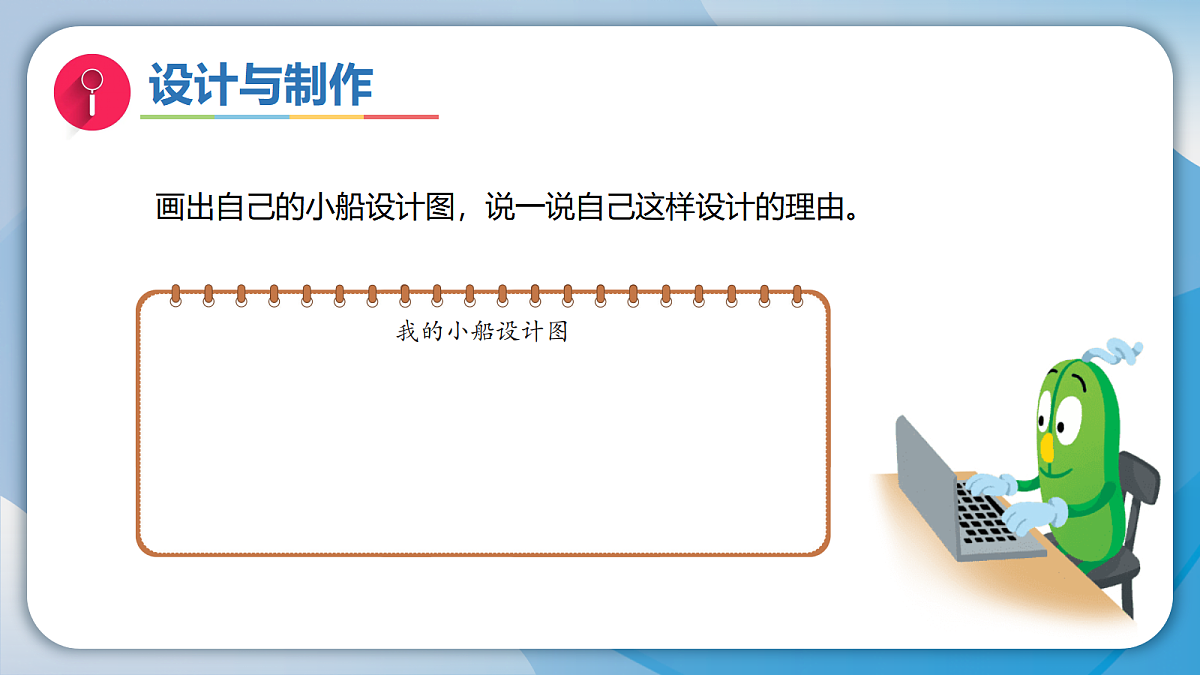 设计与制作

画出自己的小船设计图，说一说自己这样设计的理由。

我的小船设计图